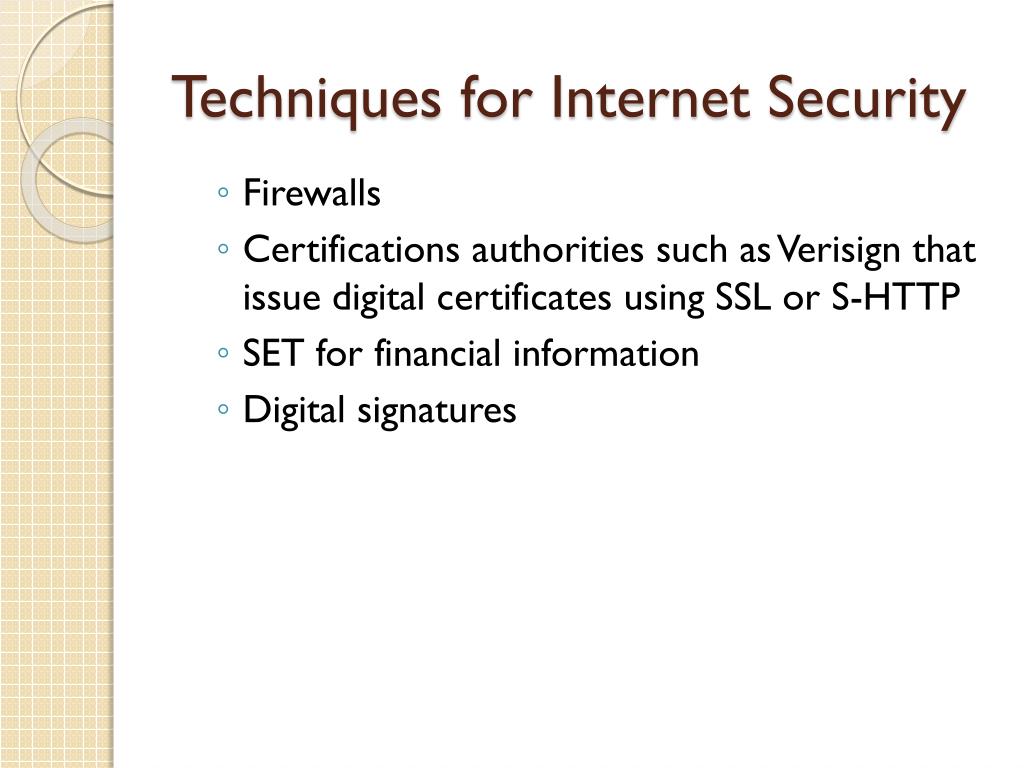 Techniques for Internet Security

◦ Firewalls
◦ Certifications authorities such as Verisign that issue digital certificates using SSL or S-HTTP
◦ SET for financial information
◦ Digital signatures